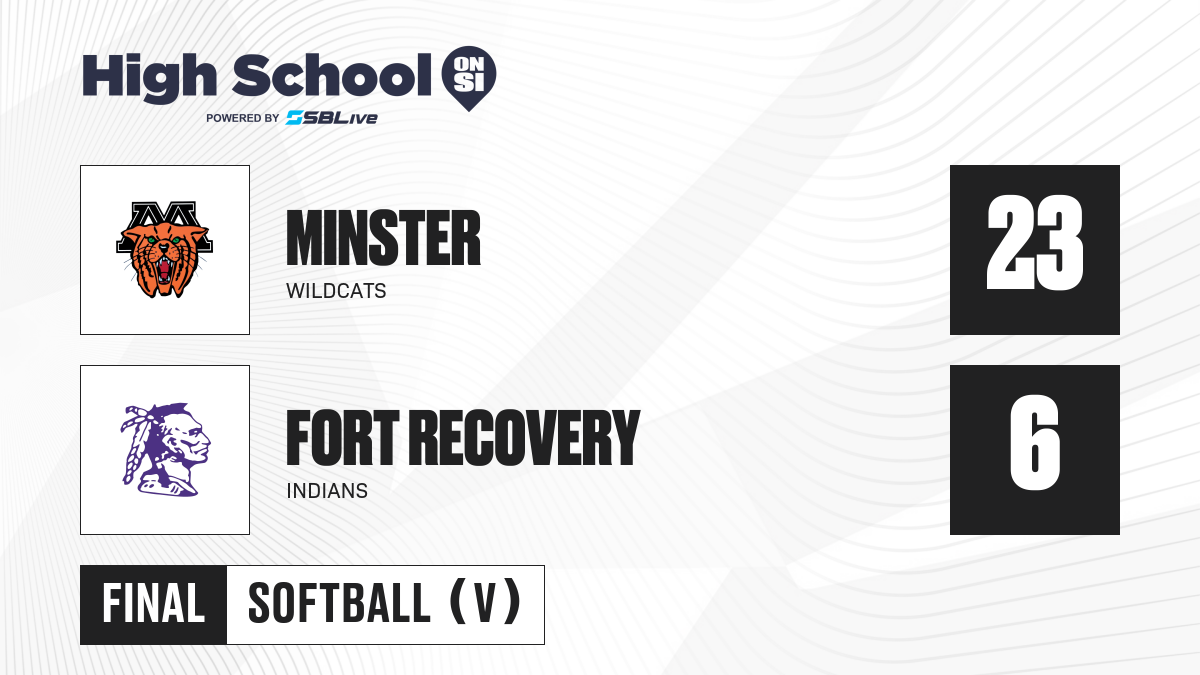 High School ON SI
POWERED BY SBLive

MINSTER
WILDCATS

23

FORT RECOVERY
INDIANS

6

FINAL SOFTBALL (V)